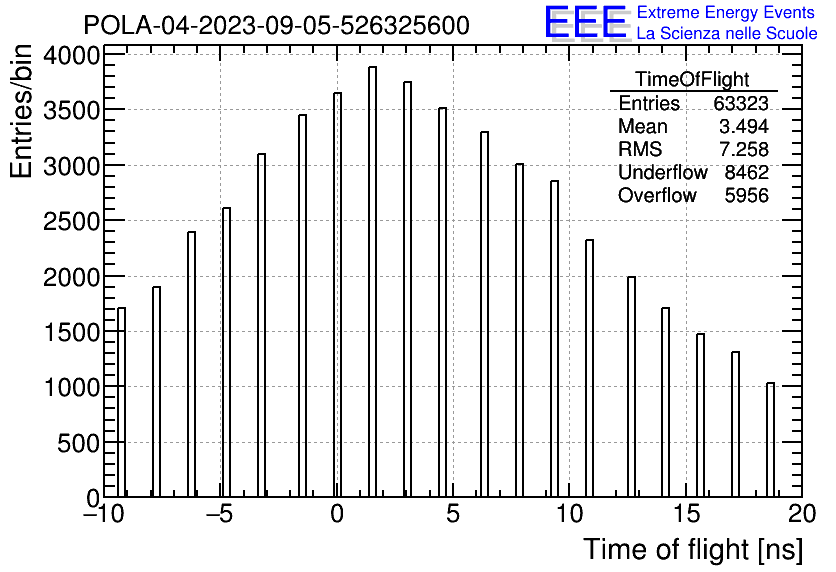 POLA-04-2023-09-05-526325600

EEE Extreme Energy Events
La Scienza nelle Scuole

Entries/bin

4000
3500
3000
2500
2000
1500
1000
500
0

| TimeOfFlight | |
|---|---|
| Entries | 63323 |
| Mean | 3.494 |
| RMS | 7.258 |
| Underflow | 8462 |
| Overflow | 5956 |

−10 −5 0 5 10 15 20

Time of flight [ns]